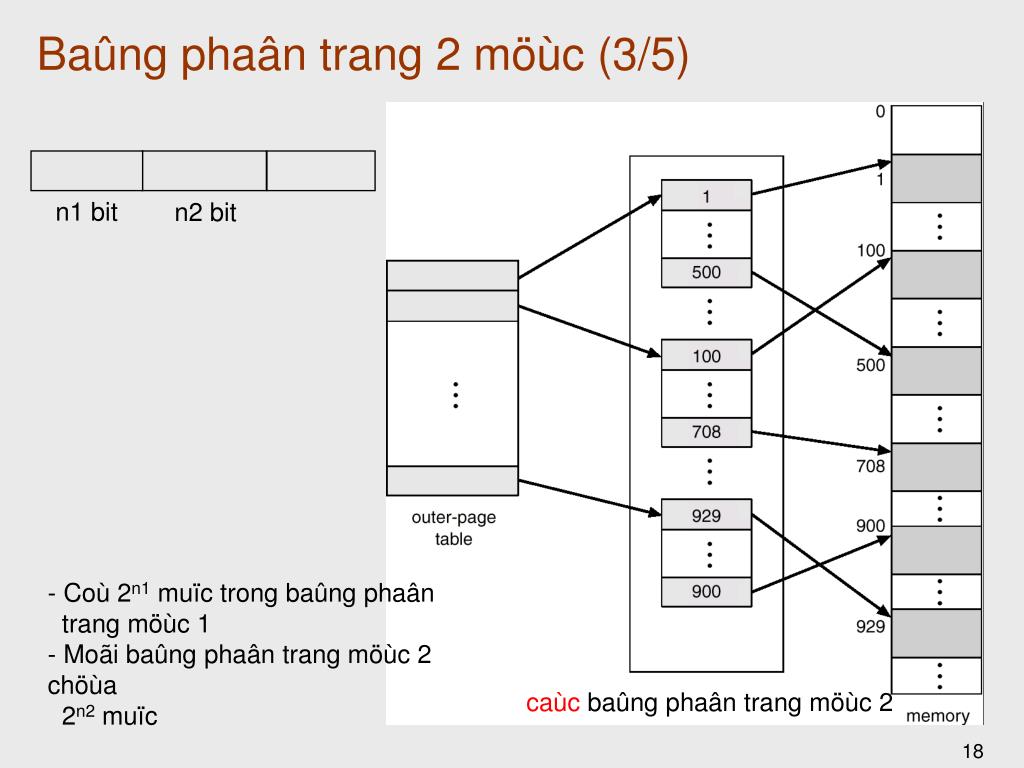 Baûng phaân trang 2 möùc (3/5)

n1 bit n2 bit

outer-page table

1

500

100

708

929

900

0

1

100

500

708

900

929

memory

- Coù $2^{n1}$ muïc trong baûng phaân trang möùc 1
- Moãi baûng phaân trang möùc 2 chöùa $2^{n2}$ muïc

caùc baûng phaân trang möùc 2

18